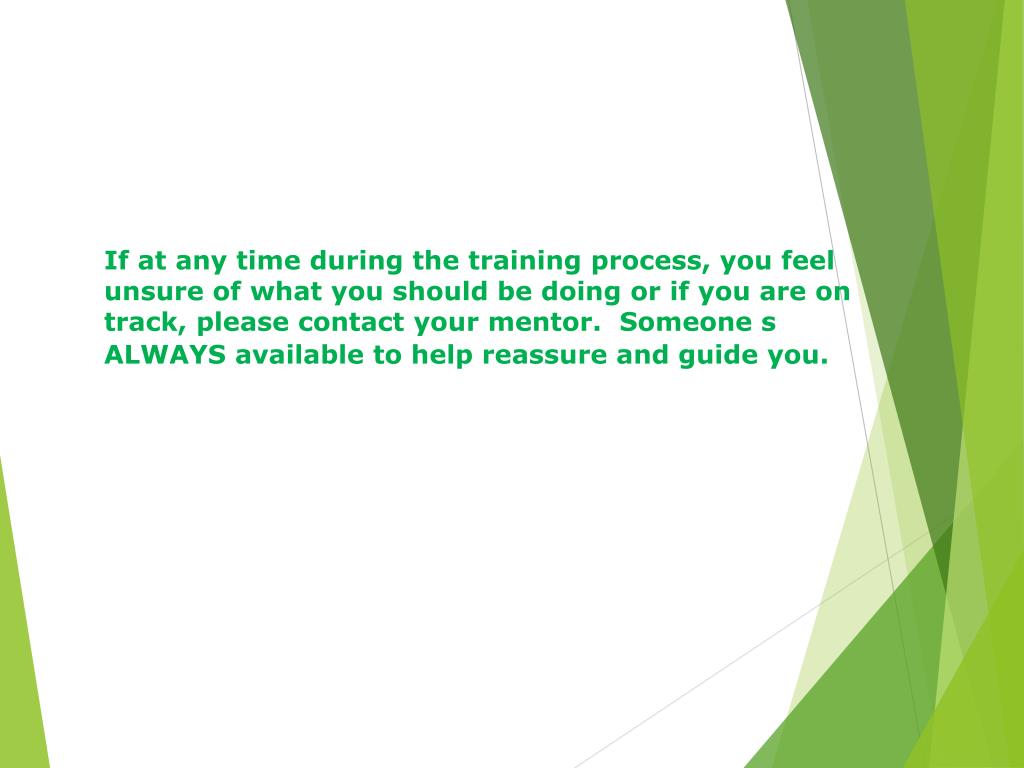 If at any time during the training process, you feel unsure of what you should be doing or if you are on track, please contact your mentor. Someone s ALWAYS available to help reassure and guide you.